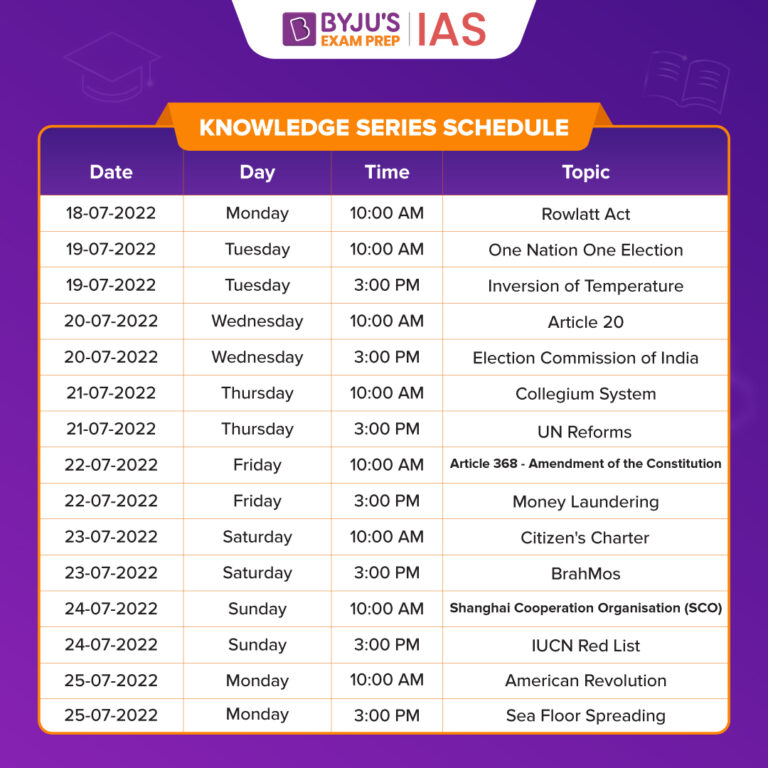 BYJU'S EXAM PREP | IAS

KNOWLEDGE SERIES SCHEDULE

| Date | Day | Time | Topic |
|---|---|---|---|
| 18-07-2022 | Monday | 10:00 AM | Rowlatt Act |
| 19-07-2022 | Tuesday | 10:00 AM | One Nation One Election |
| 19-07-2022 | Tuesday | 3:00 PM | Inversion of Temperature |
| 20-07-2022 | Wednesday | 10:00 AM | Article 20 |
| 20-07-2022 | Wednesday | 3:00 PM | Election Commission of India |
| 21-07-2022 | Thursday | 10:00 AM | Collegium System |
| 21-07-2022 | Thursday | 3:00 PM | UN Reforms |
| 22-07-2022 | Friday | 10:00 AM | Article 368 - Amendment of the Constitution |
| 22-07-2022 | Friday | 3:00 PM | Money Laundering |
| 23-07-2022 | Saturday | 10:00 AM | Citizen's Charter |
| 23-07-2022 | Saturday | 3:00 PM | BrahMos |
| 24-07-2022 | Sunday | 10:00 AM | Shanghai Cooperation Organisation (SCO) |
| 24-07-2022 | Sunday | 3:00 PM | IUCN Red List |
| 25-07-2022 | Monday | 10:00 AM | American Revolution |
| 25-07-2022 | Monday | 3:00 PM | Sea Floor Spreading |